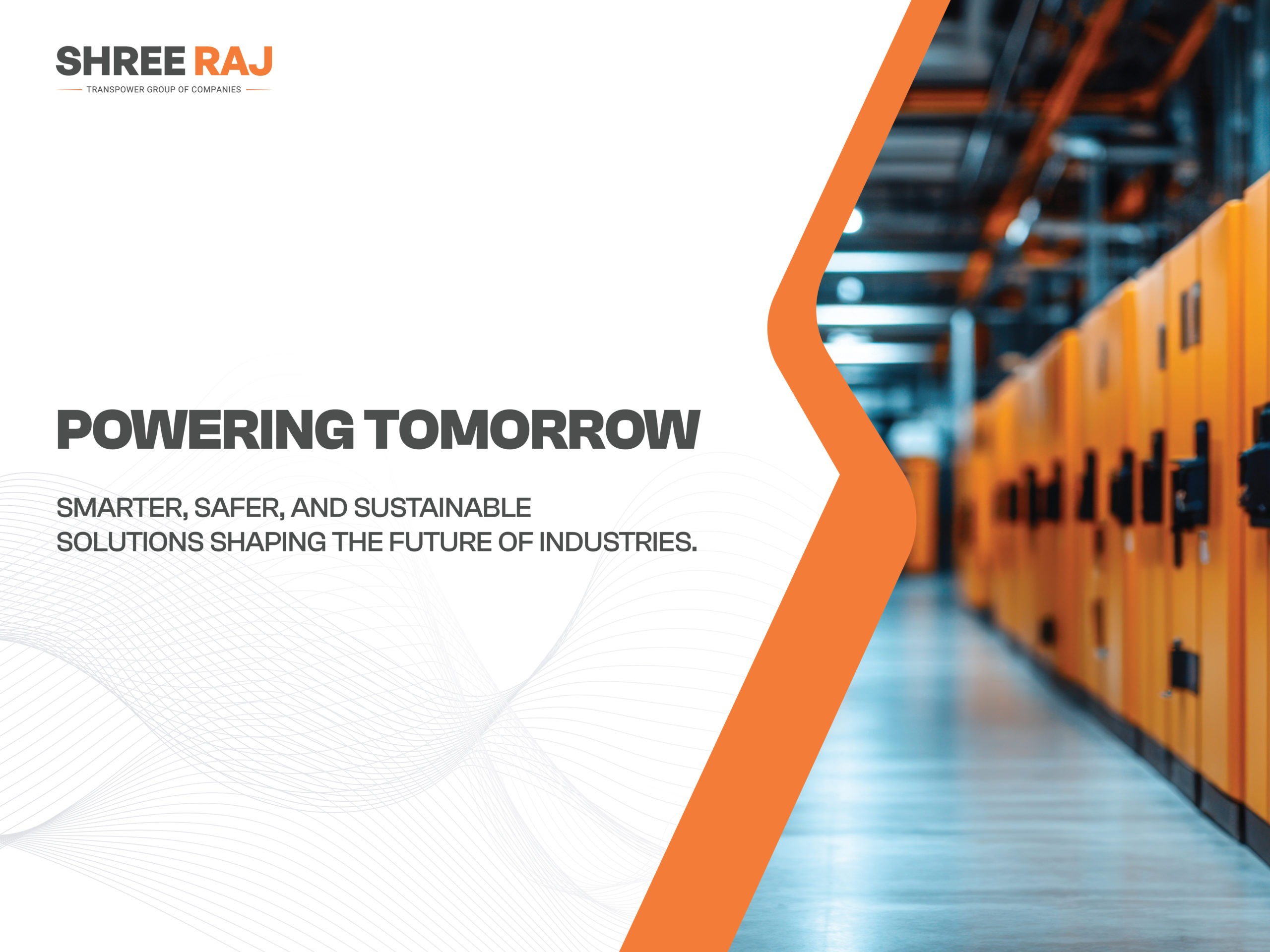 SHREE RAJ
TRANSPOWER GROUP OF COMPANIES

POWERING TOMORROW

SMARTER, SAFER, AND SUSTAINABLE SOLUTIONS SHAPING THE FUTURE OF INDUSTRIES.